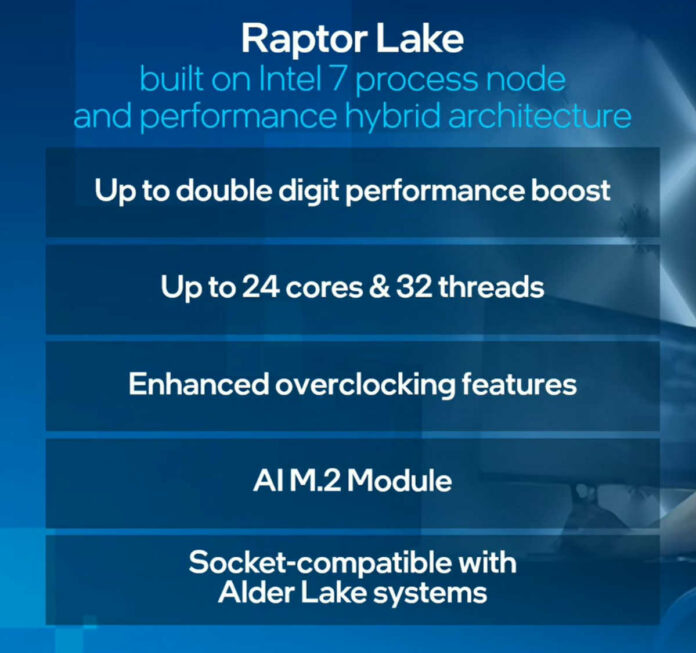 Raptor Lake
built on Intel 7 process node and performance hybrid architecture

Up to double digit performance boost

Up to 24 cores & 32 threads

Enhanced overclocking features

AI M.2 Module

Socket-compatible with Alder Lake systems